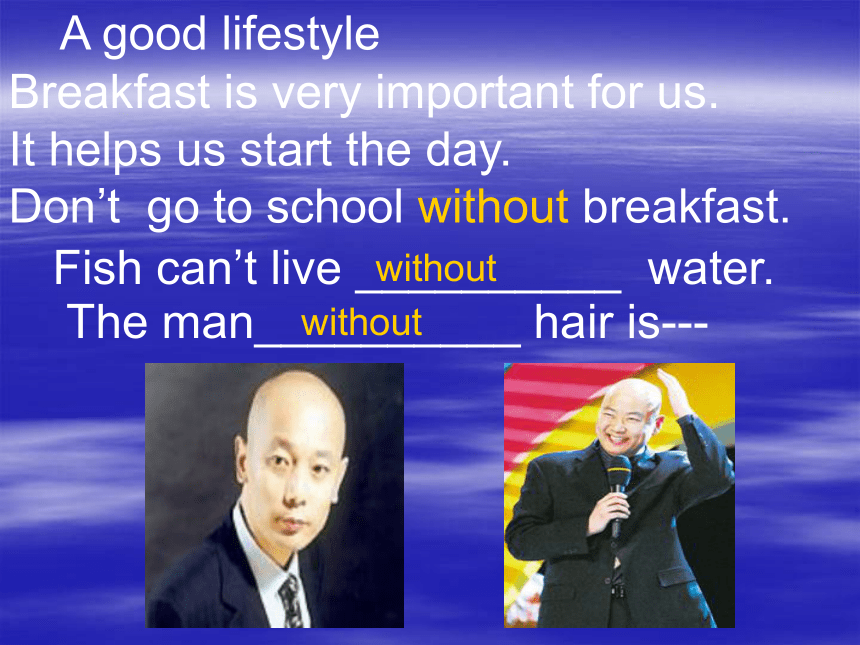 A good lifestyle
Breakfast is very important for us.
It helps us start the day.
Don’t go to school without breakfast.
Fish can’t live without water.
The man without hair is---